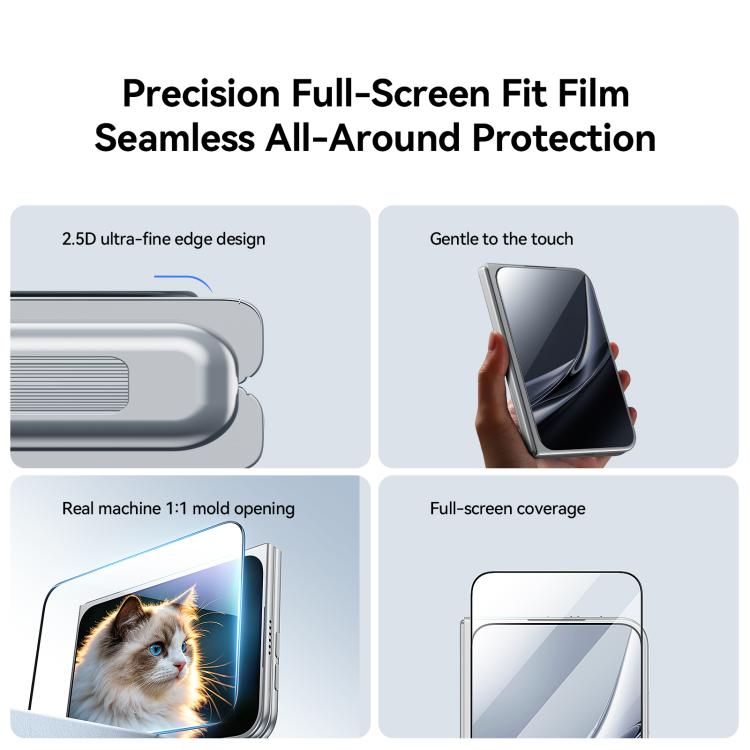 Precision Full-Screen Fit Film
Seamless All-Around Protection

2.5D ultra-fine edge design

Gentle to the touch

Real machine 1:1 mold opening

Full-screen coverage